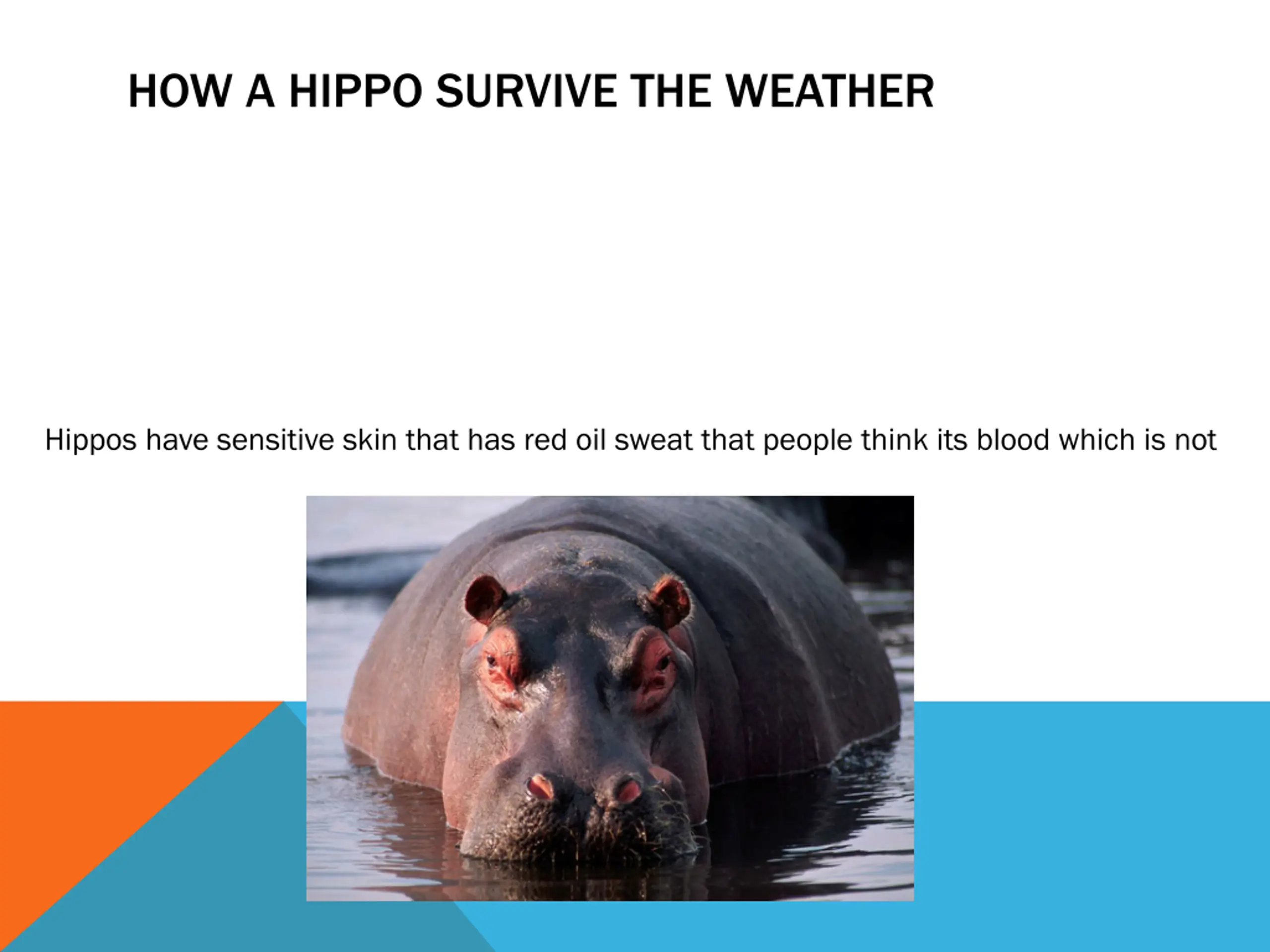 HOW A HIPPO SURVIVE THE WEATHER

Hippos have sensitive skin that has red oil sweat that people think its blood which is not